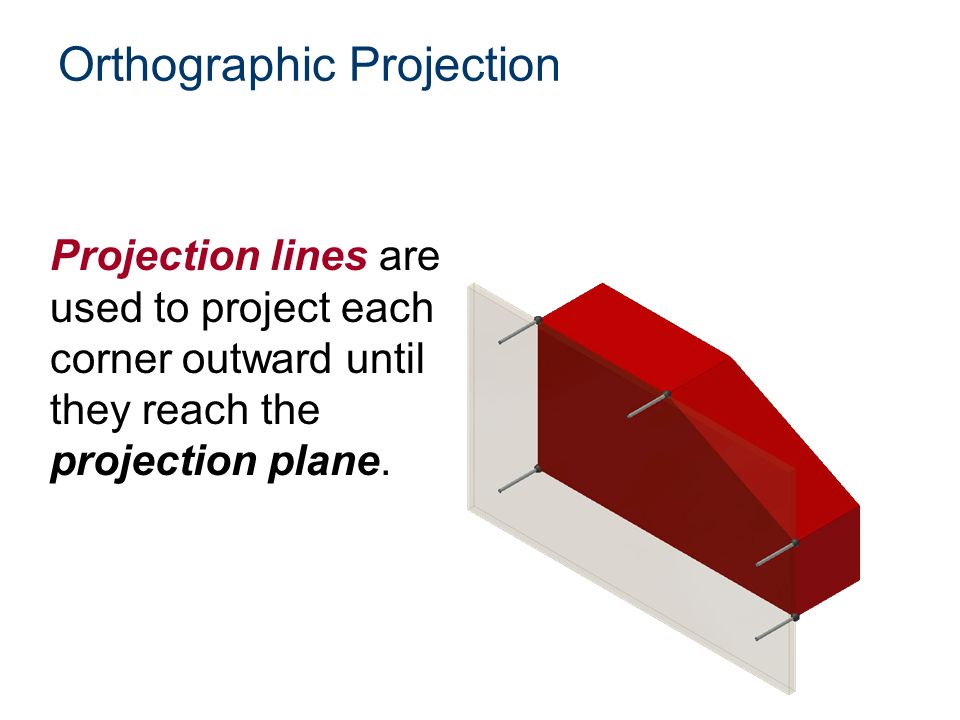 Orthographic Projection

Projection lines are used to project each corner outward until they reach the projection plane.